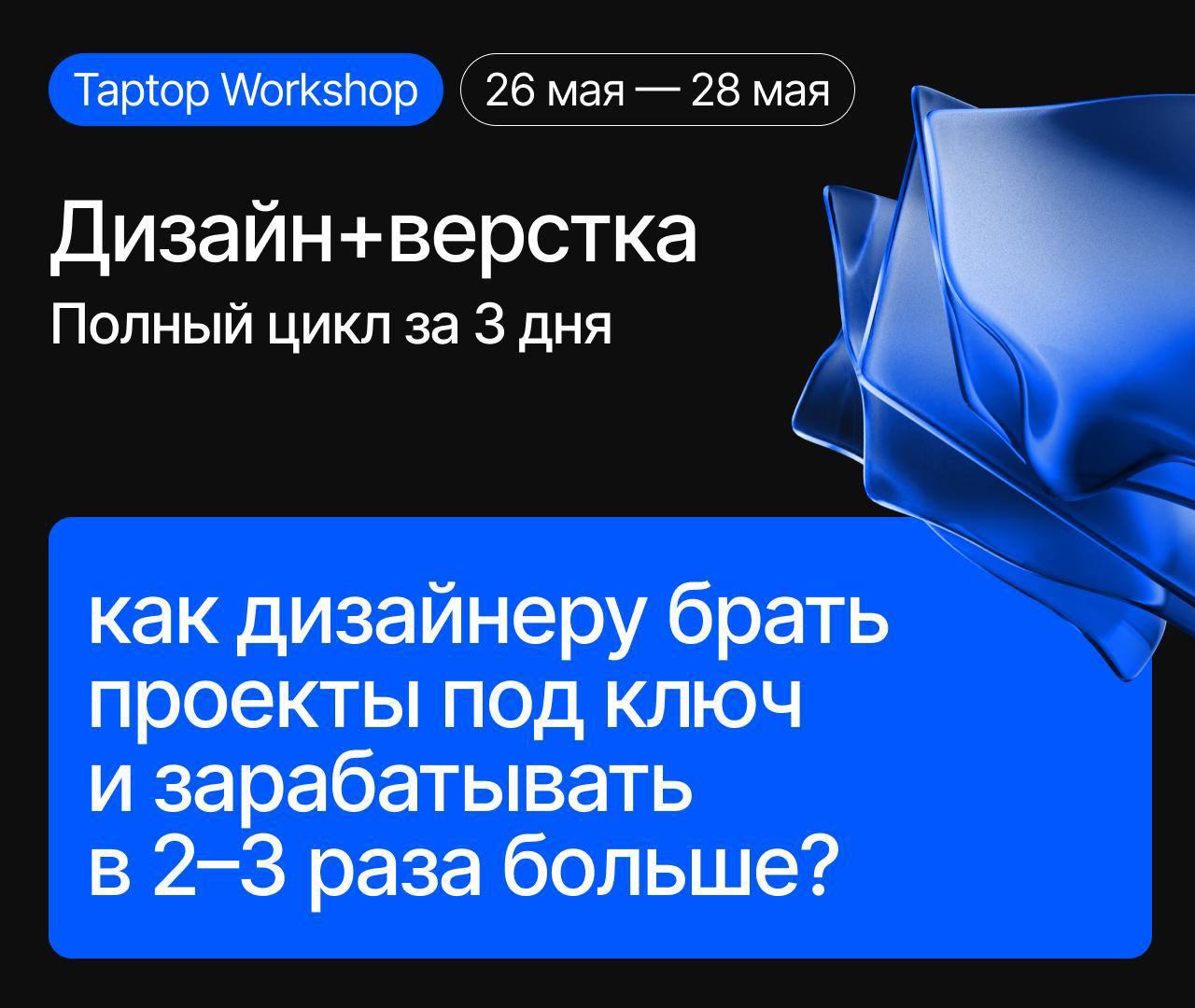 Taptop Workshop

26 мая — 28 мая

Дизайн+верстка

Полный цикл за 3 дня

как дизайнеру брать проекты под ключ и зарабатывать в 2–3 раза больше?